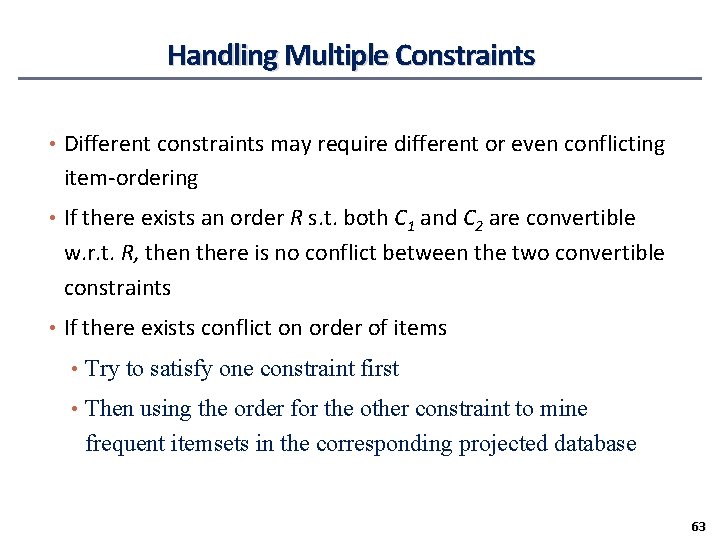 Handling Multiple Constraints

• Different constraints may require different or even conflicting item-ordering

• If there exists an order $R$ s.t. both $C_1$ and $C_2$ are convertible w.r.t. $R$, then there is no conflict between the two convertible constraints

• If there exists conflict on order of items

• Try to satisfy one constraint first

• Then using the order for the other constraint to mine frequent itemsets in the corresponding projected database

63